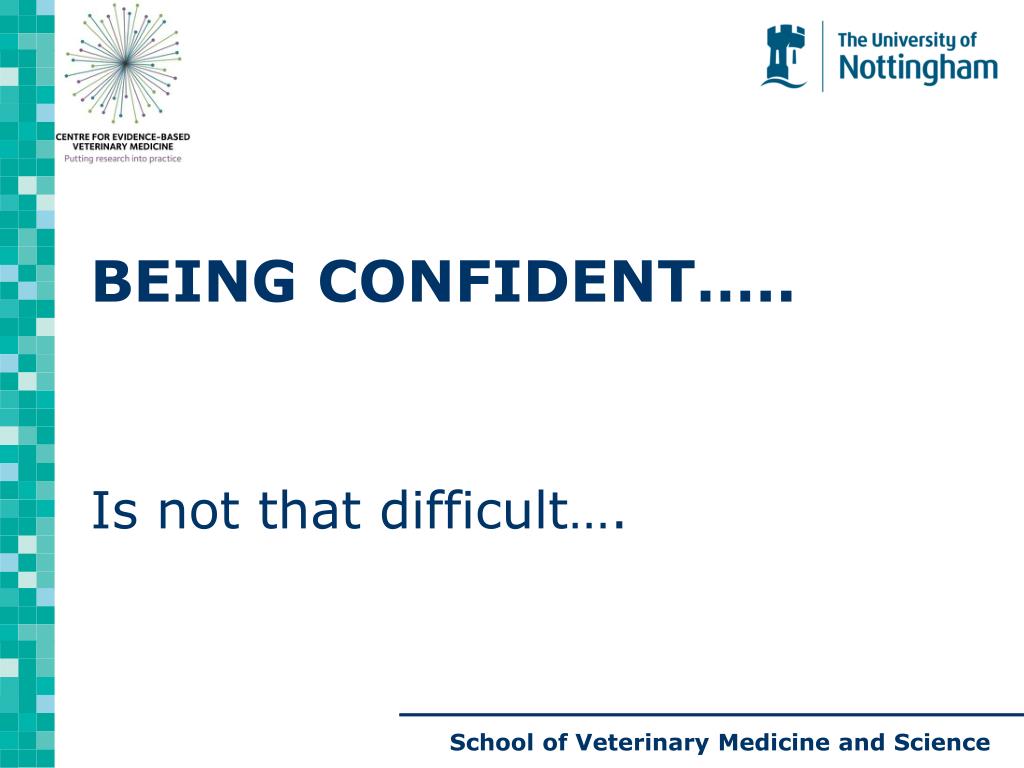 CENTRE FOR EVIDENCE-BASED VETERINARY MEDICINE
Putting research into practice

The University of Nottingham

BEING CONFIDENT…..

Is not that difficult….

School of Veterinary Medicine and Science